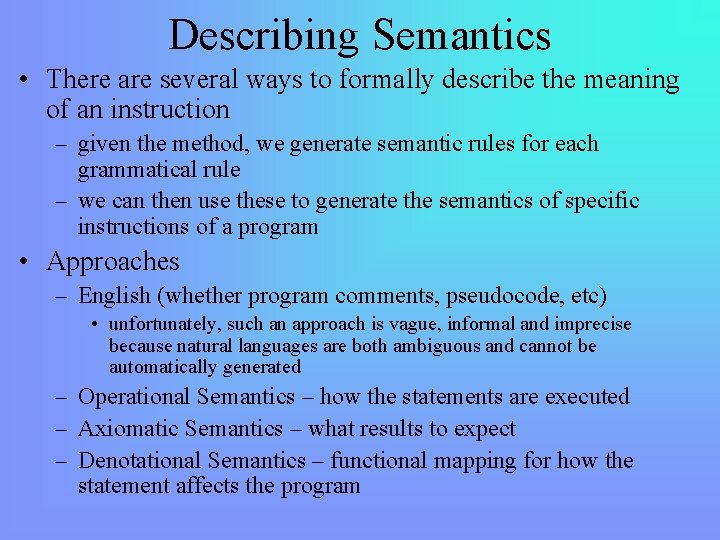 Describing Semantics

• There are several ways to formally describe the meaning of an instruction
  – given the method, we generate semantic rules for each grammatical rule
  – we can then use these to generate the semantics of specific instructions of a program
• Approaches
  – English (whether program comments, pseudocode, etc)
    • unfortunately, such an approach is vague, informal and imprecise because natural languages are both ambiguous and cannot be automatically generated
  – Operational Semantics – how the statements are executed
  – Axiomatic Semantics – what results to expect
  – Denotational Semantics – functional mapping for how the statement affects the program